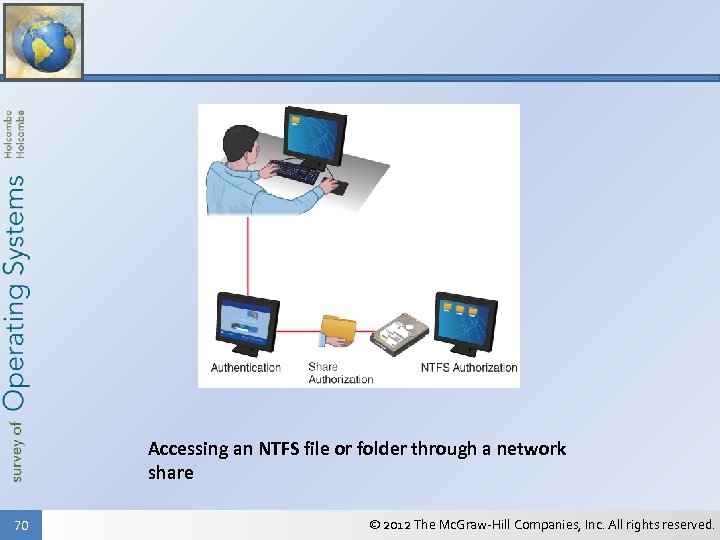 survey of Operating Systems

Holcombe
Holcombe

Authentication

Share Authorization

NTFS Authorization

Accessing an NTFS file or folder through a network share

70

© 2012 The McGraw-Hill Companies, Inc. All rights reserved.